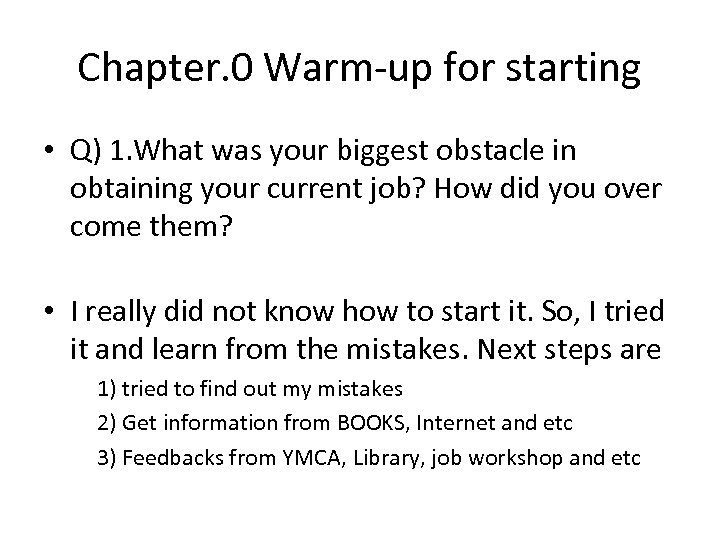 Chapter.0 Warm-up for starting

• Q) 1.What was your biggest obstacle in obtaining your current job? How did you over come them?

• I really did not know how to start it. So, I tried it and learn from the mistakes. Next steps are

1) tried to find out my mistakes

2) Get information from BOOKS, Internet and etc

3) Feedbacks from YMCA, Library, job workshop and etc